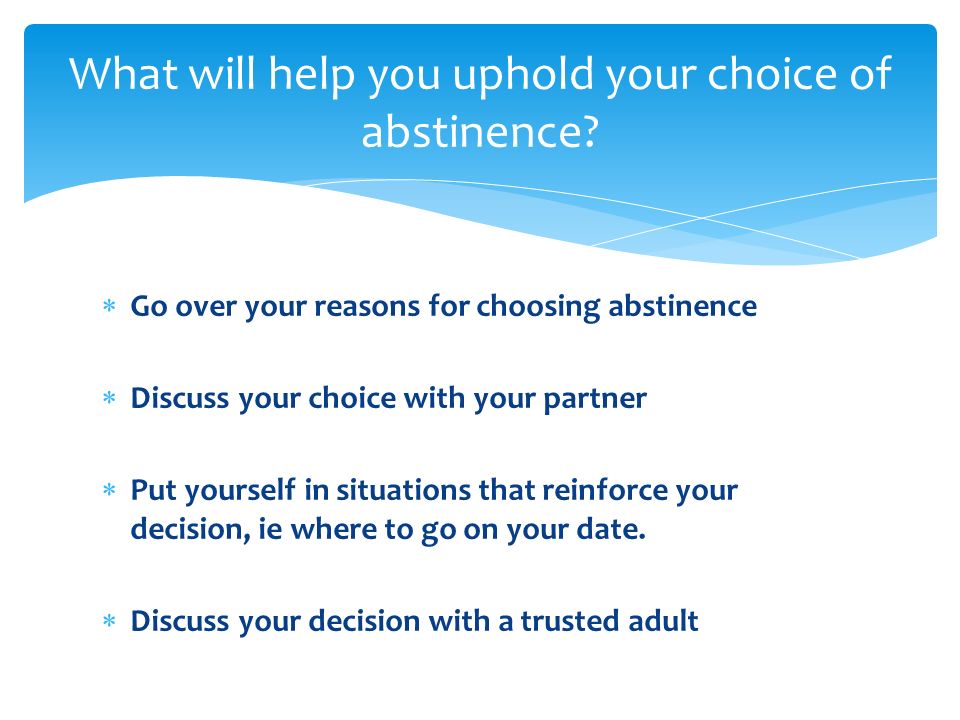 What will help you uphold your choice of abstinence?

* Go over your reasons for choosing abstinence

* Discuss your choice with your partner

* Put yourself in situations that reinforce your decision, ie where to go on your date.

* Discuss your decision with a trusted adult